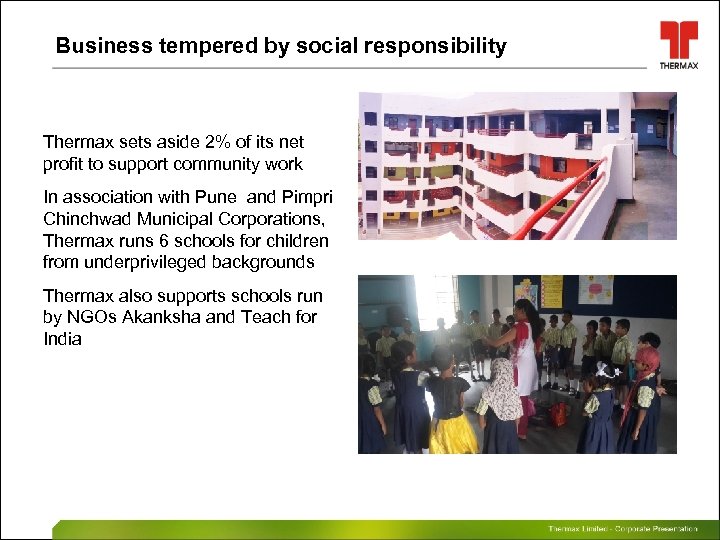 Business tempered by social responsibility

THERMAX

Thermax sets aside 2% of its net profit to support community work

In association with Pune and Pimpri Chinchwad Municipal Corporations, Thermax runs 6 schools for children from underprivileged backgrounds

Thermax also supports schools run by NGOs Akanksha and Teach for India

Thermax Limited - Corporate Presentation